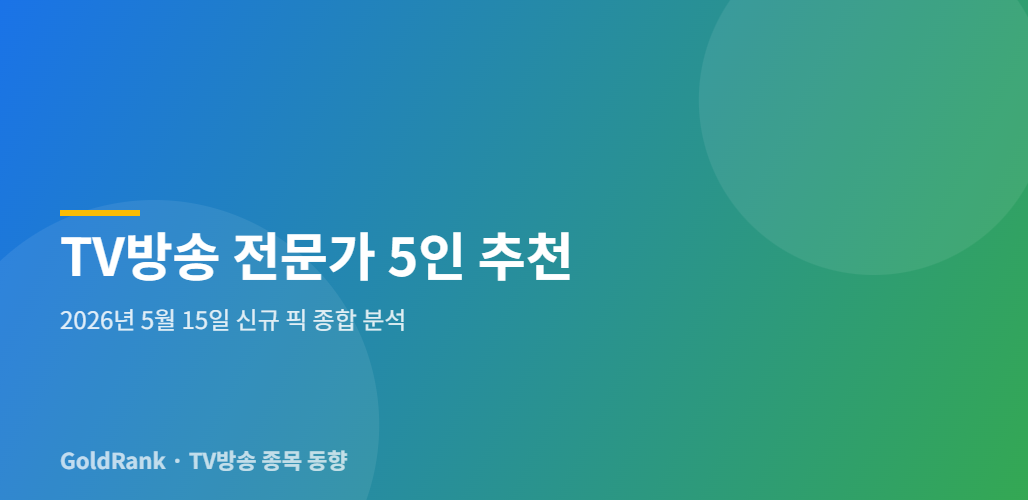 TV방송 전문가 5인 추천

2026년 5월 15일 신규 픽 종합 분석

GoldRank · TV방송 종목 동향